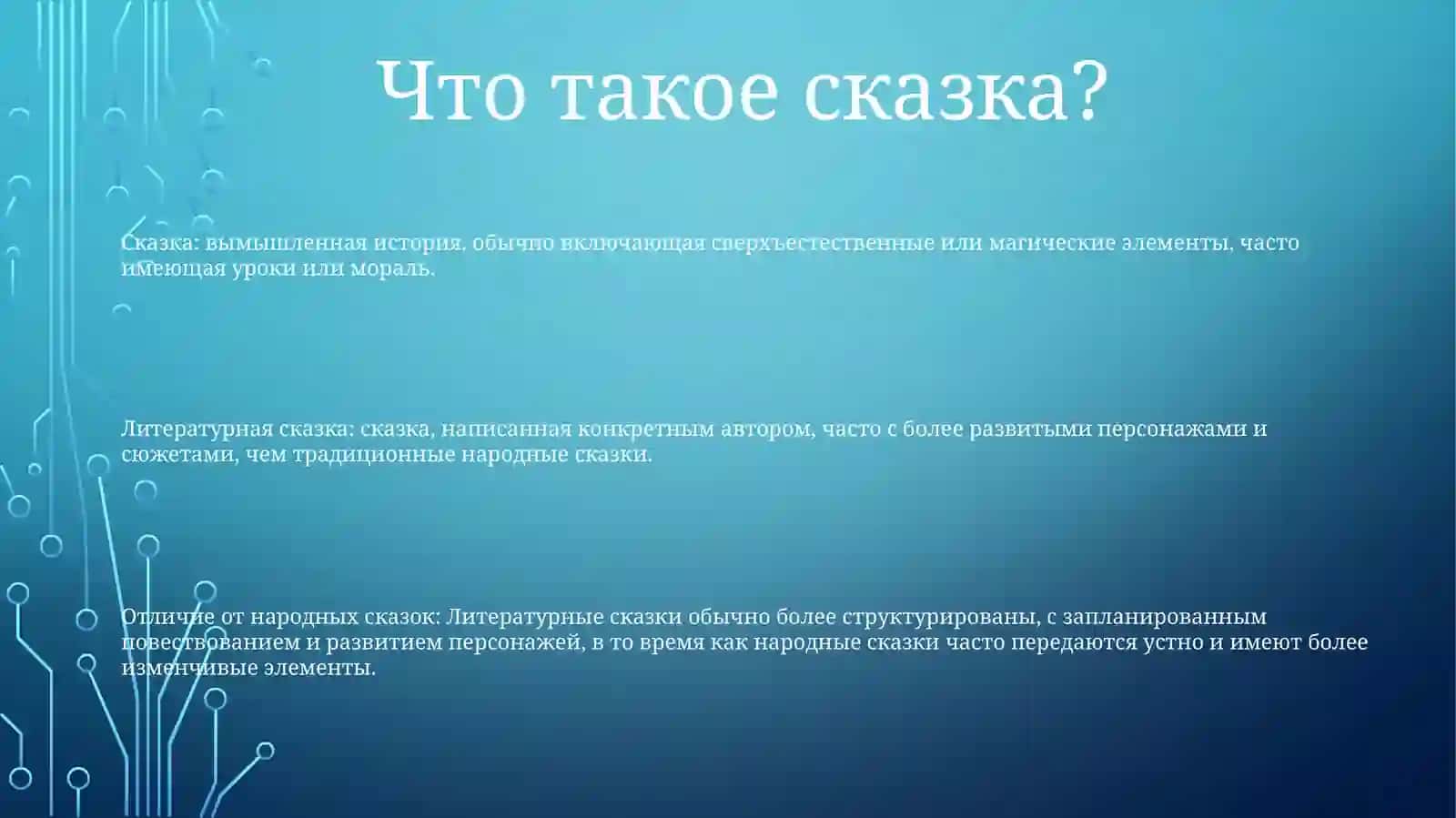 Что такое сказка?

Сказка: вымышленная история, обычно включающая сверхъестественные или магические элементы, часто имеющая уроки или мораль.

Литературная сказка: сказка, написанная конкретным автором, часто с более развитыми персонажами и сюжетами, чем традиционные народные сказки.

Отличие от народных сказок: Литературные сказки обычно более структурированы, с запланированным повествованием и развитием персонажей, в то время как народные сказки часто передаются устно и имеют более изменчивые элементы.